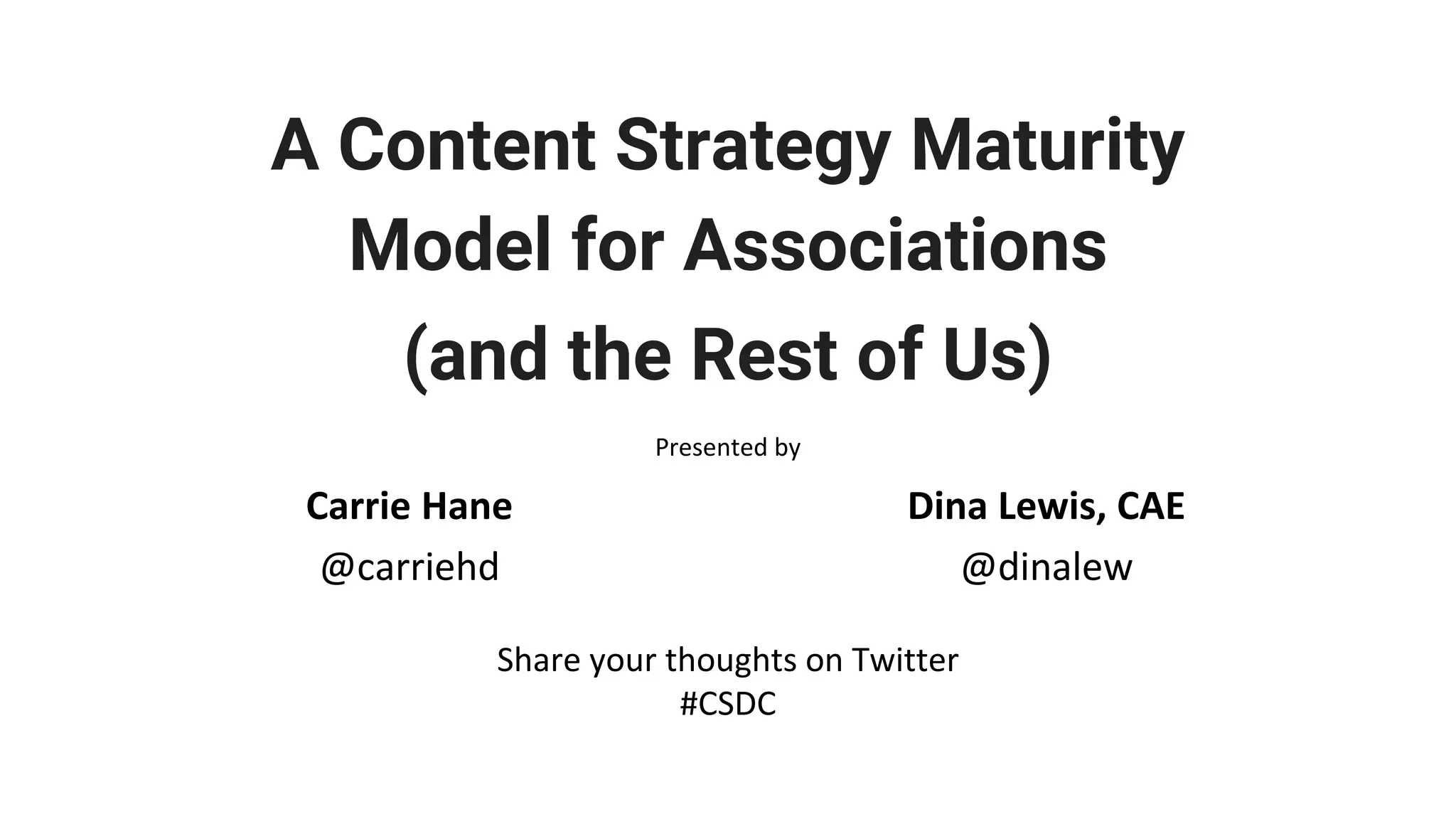 A Content Strategy Maturity Model for Associations (and the Rest of Us)

Presented by

Carrie Hane
@carriehd

Dina Lewis, CAE
@dinalew

Share your thoughts on Twitter
#CSDC